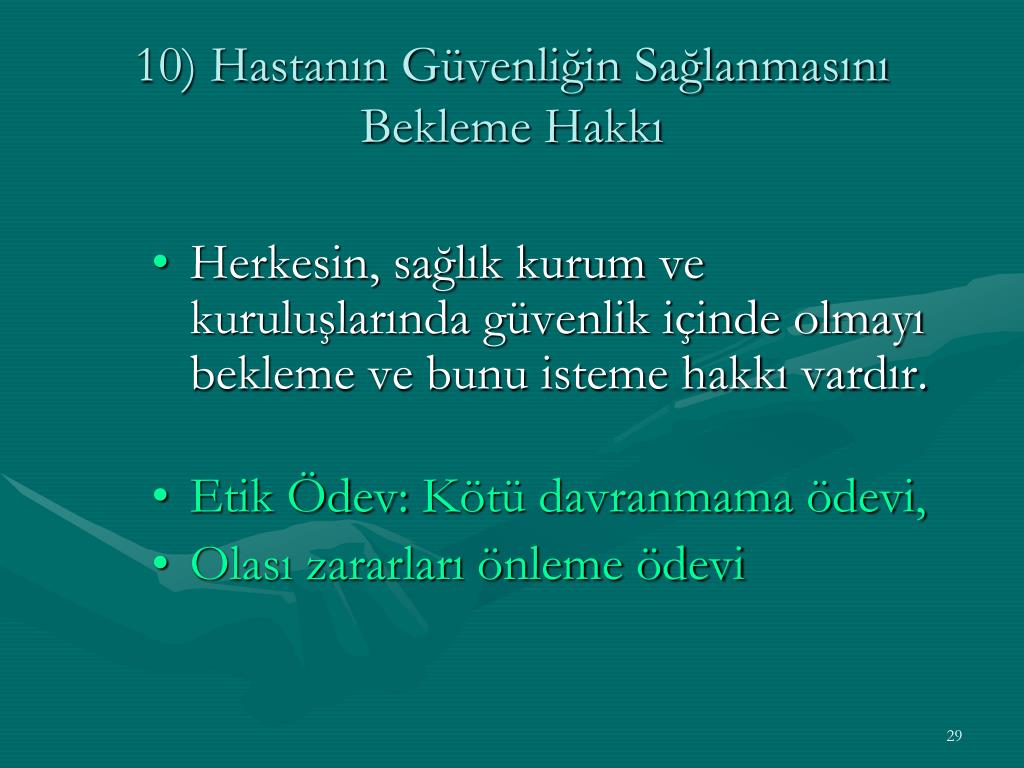 10) Hastanın Güvenliğin Sağlanmasını Bekleme Hakkı

• Herkesin, sağlık kurum ve kuruluşlarında güvenlik içinde olmayı bekleme ve bunu isteme hakkı vardır.

• Etik Ödev: Kötü davranmama ödevi,
• Olası zararları önleme ödevi

29